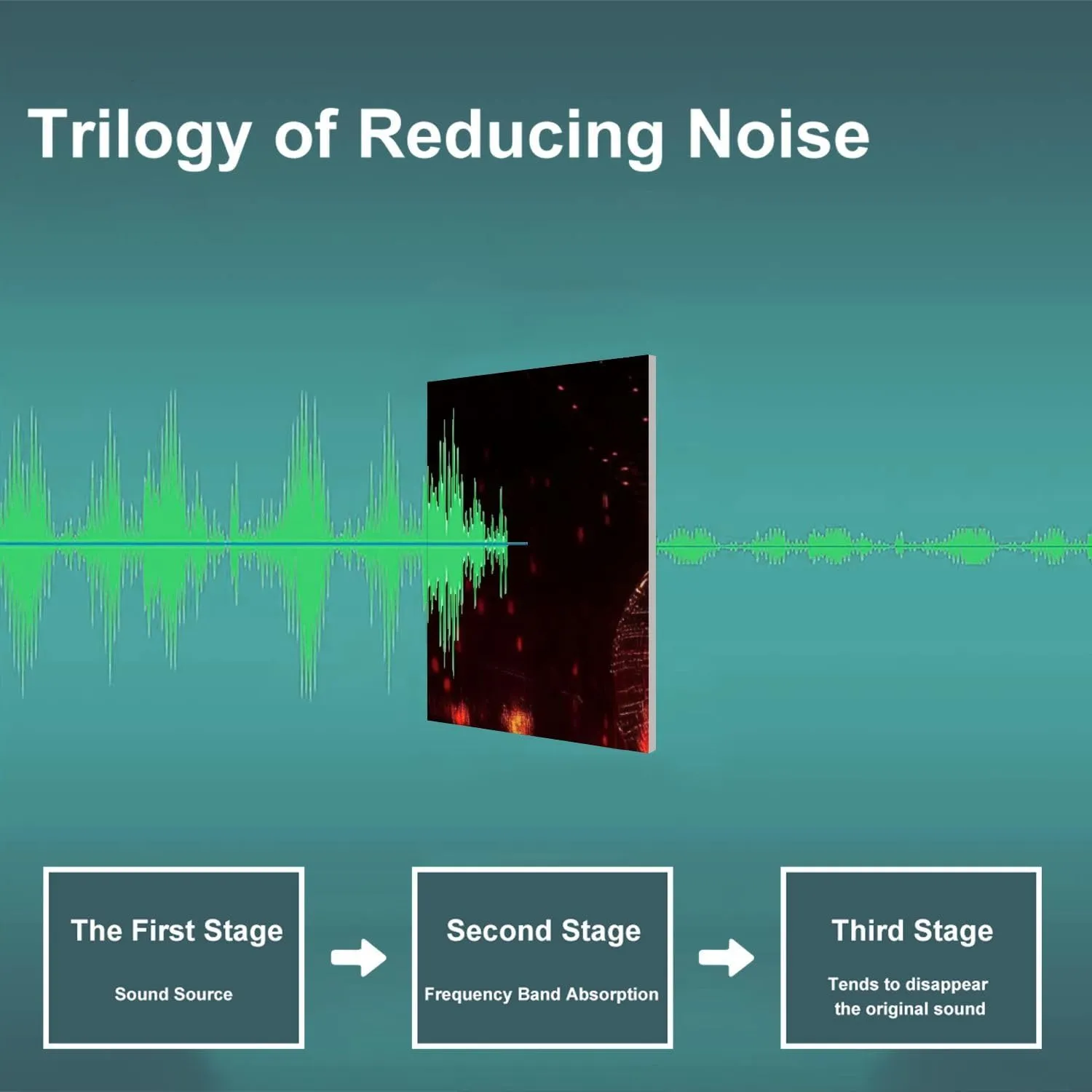 Trilogy of Reducing Noise

The First Stage

Sound Source

Second Stage

Frequency Band Absorption

Third Stage

Tends to disappear the original sound